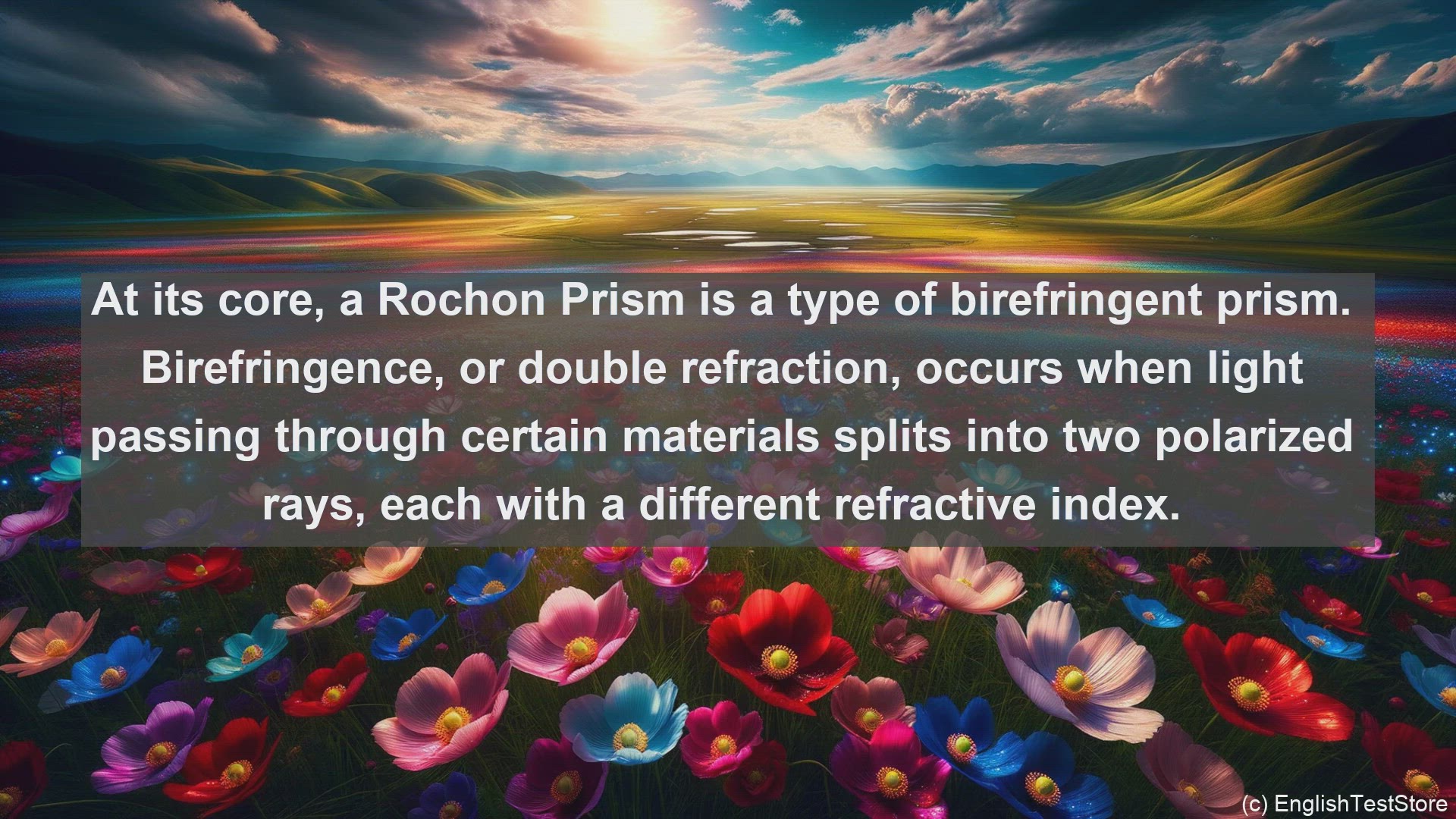 At its core, a Rochon Prism is a type of birefringent prism. Birefringence, or double refraction, occurs when light passing through certain materials splits into two polarized rays, each with a different refractive index.

(c) EnglishTestStore